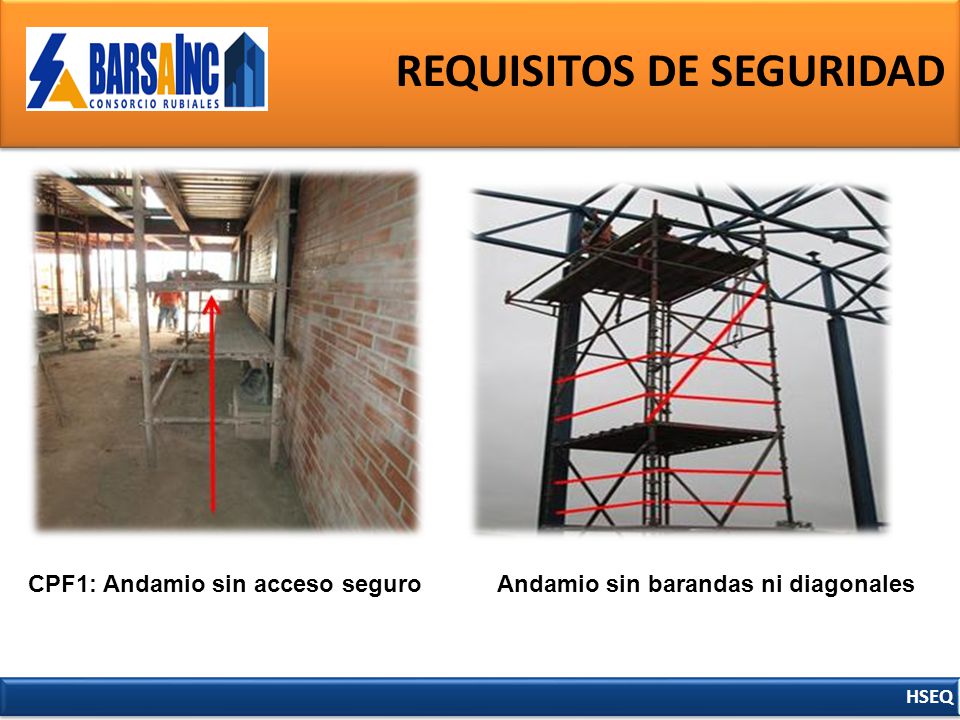 BARSAINC
CONSORCIO RUBIALES

REQUISITOS DE SEGURIDAD

CPF1: Andamio sin acceso seguro

Andamio sin barandas ni diagonales

HSEQ